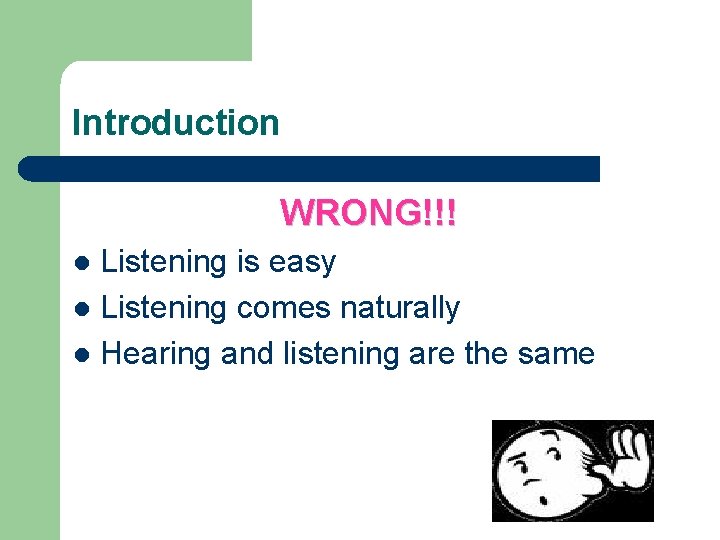 Introduction

WRONG!!!

- Listening is easy
- Listening comes naturally
- Hearing and listening are the same